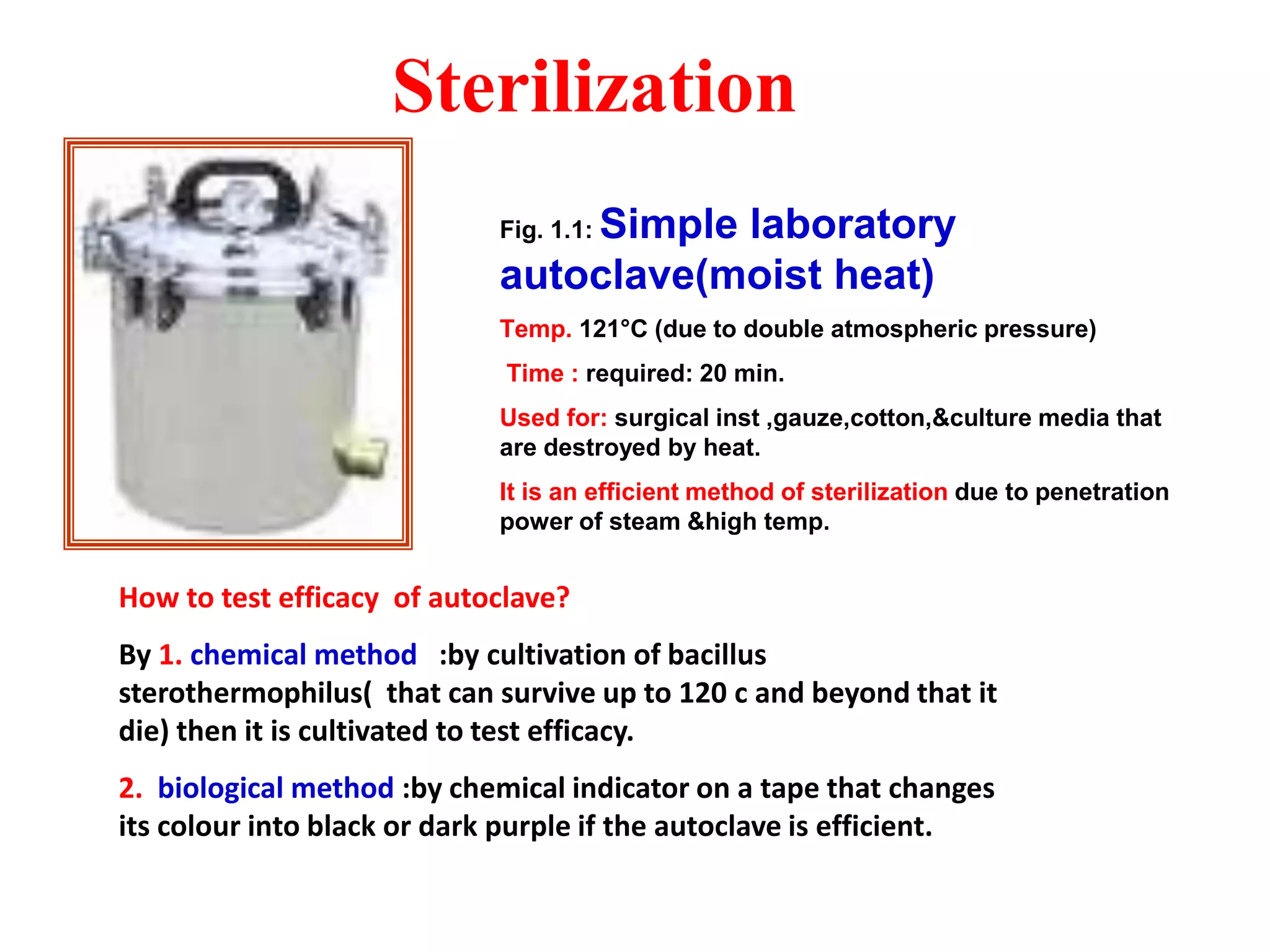 Sterilization

Fig. 1.1: Simple laboratory autoclave(moist heat)

Temp. 121°C (due to double atmospheric pressure)

Time : required: 20 min.

Used for: surgical inst ,gauze,cotton,&culture media that are destroyed by heat.

It is an efficient method of sterilization due to penetration power of steam &high temp.

How to test efficacy of autoclave?

By 1. chemical method :by cultivation of bacillus sterothermophilus( that can survive up to 120 c and beyond that it die) then it is cultivated to test efficacy.

2. biological method :by chemical indicator on a tape that changes its colour into black or dark purple if the autoclave is efficient.